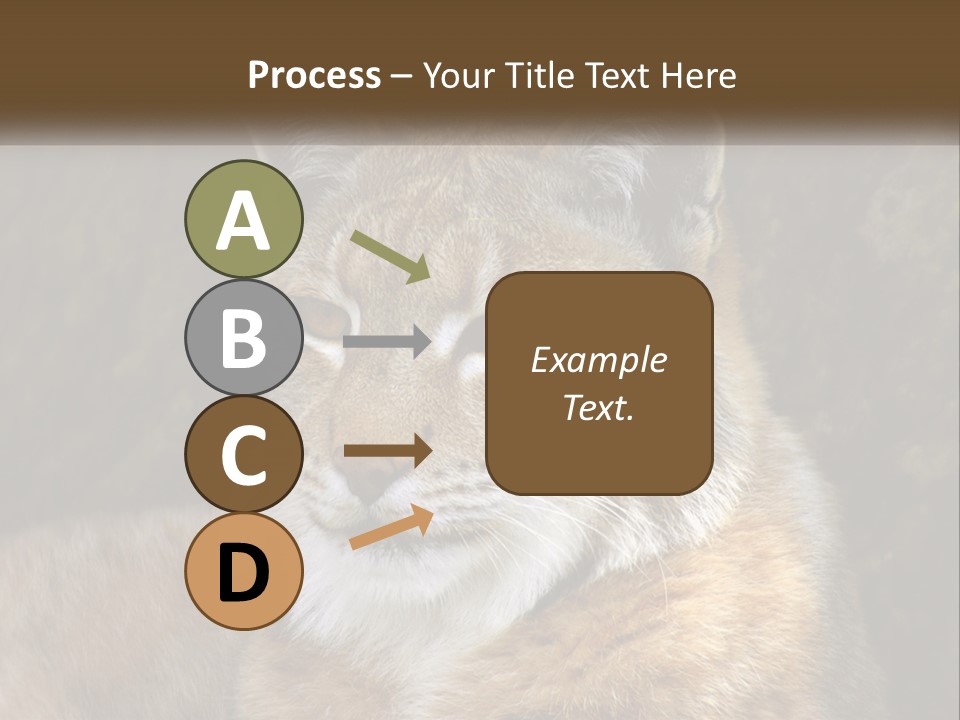 Process – Your Title Text Here

A

B

C

D

Example Text.